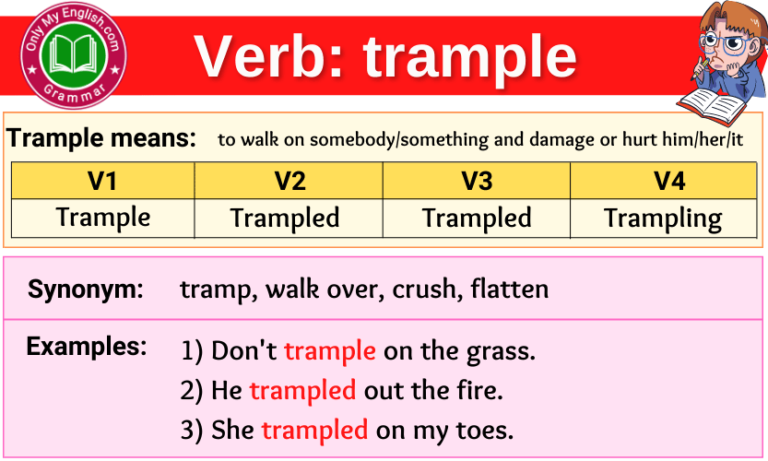 Only My English.com
Grammar

Verb: trample

Trample means: to walk on somebody/something and damage or hurt him/her/it

| V1 | V2 | V3 | V4 |
|---|---|---|---|
| Trample | Trampled | Trampled | Trampling |

Synonym: tramp, walk over, crush, flatten

Examples: 1) Don't trample on the grass.
2) He trampled out the fire.
3) She trampled on my toes.